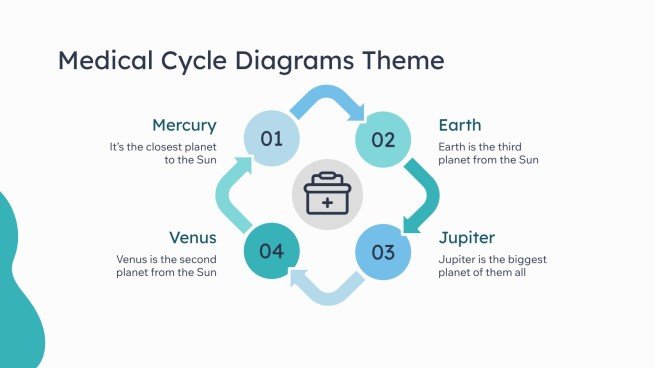 Medical Cycle Diagrams Theme

Mercury
It's the closest planet to the Sun

01

02

Earth
Earth is the third planet from the Sun

Venus
Venus is the second planet from the Sun

04

03

Jupiter
Jupiter is the biggest planet of them all